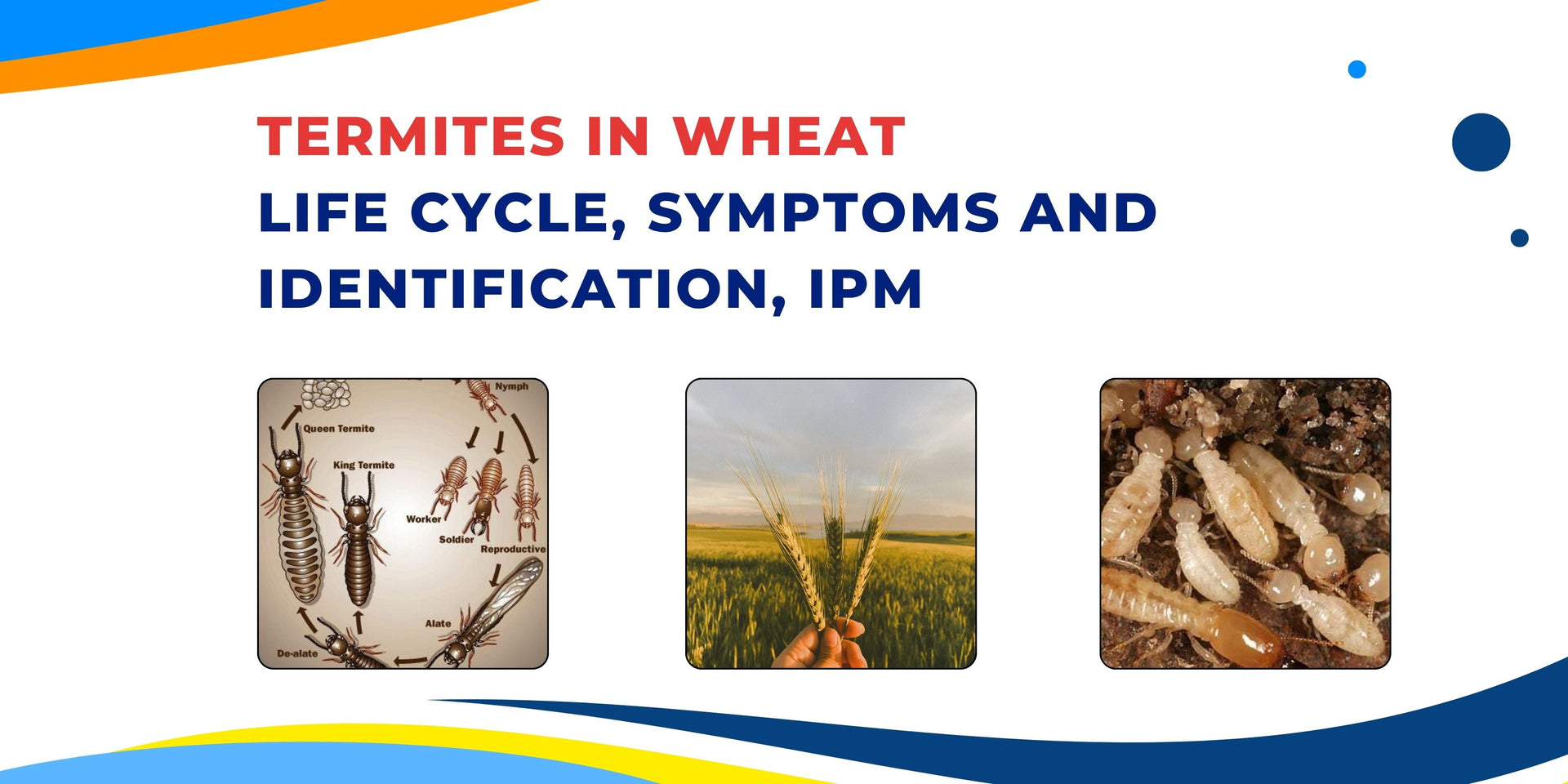 TERMITES IN WHEAT
LIFE CYCLE, SYMPTOMS AND IDENTIFICATION, IPM

Nymph
Queen Termite
King Termite
Worker
Soldier
Reproductive
Alate
De-alate